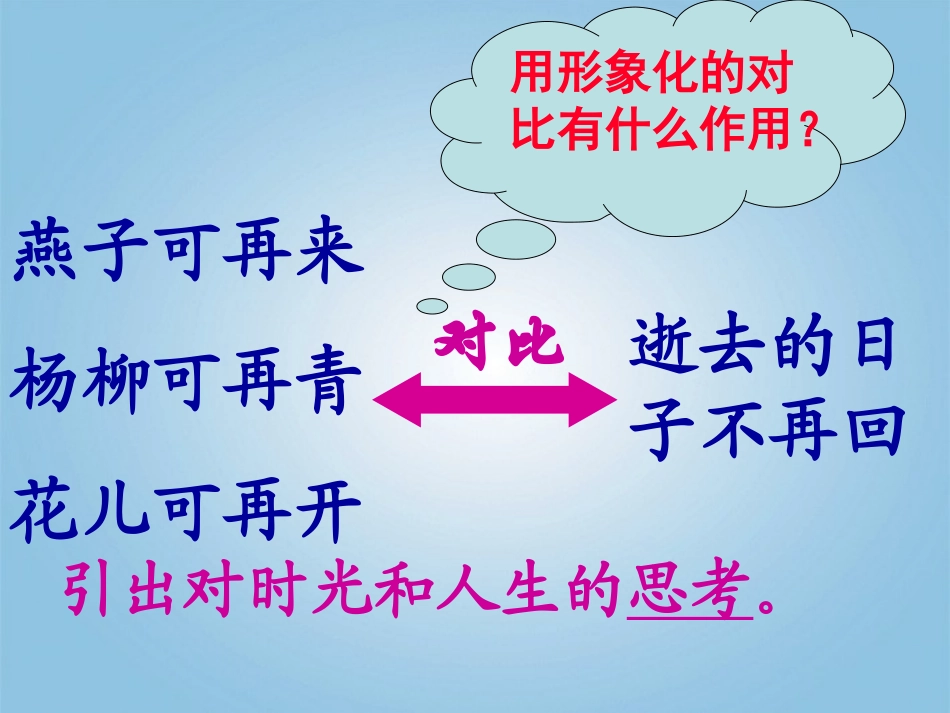 用形象化的对比有什么作用？

燕子可再来

杨柳可再青

花儿可再开

对比

逝去的日子不再回

引出对时光和人生的思考。